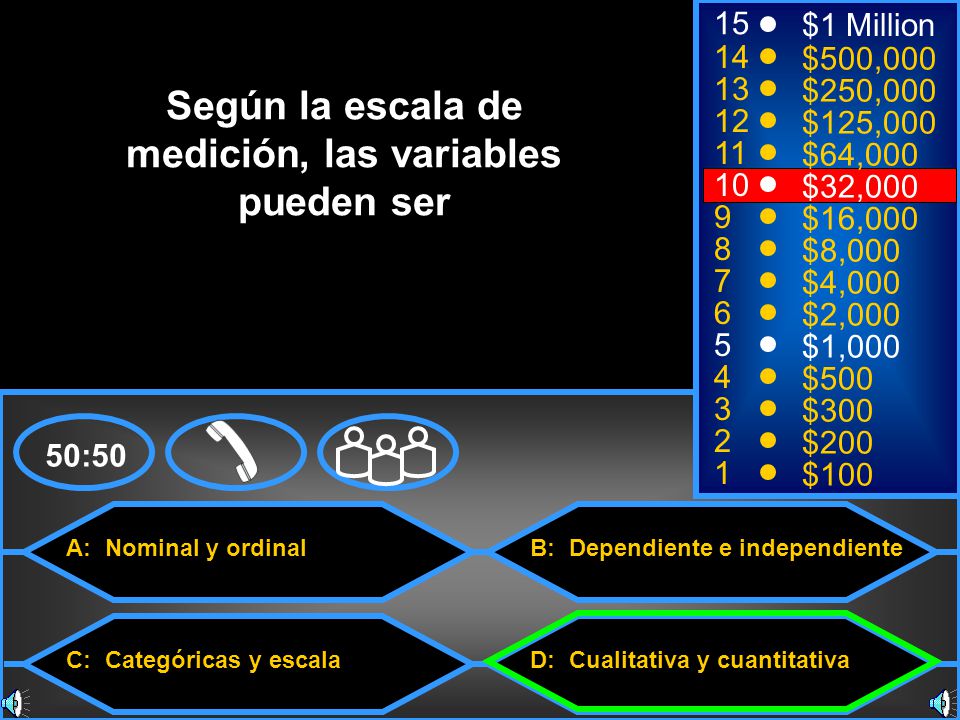 Según la escala de medición, las variables pueden ser

15 $1 Million
14 $500,000
13 $250,000
12 $125,000
11 $64,000
10 $32,000
9 $16,000
8 $8,000
7 $4,000
6 $2,000
5 $1,000
4 $500
3 $300
2 $200
1 $100

50:50

A: Nominal y ordinal
B: Dependiente e independiente
C: Categóricas y escala
D: Cualitativa y cuantitativa